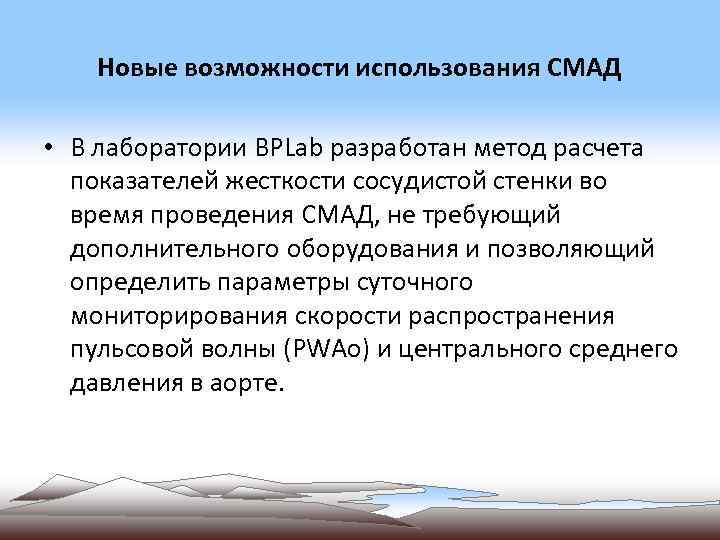 Новые возможности использования СМАД

• В лаборатории BPLab разработан метод расчета показателей жесткости сосудистой стенки во время проведения СМАД, не требующий дополнительного оборудования и позволяющий определить параметры суточного мониторирования скорости распространения пульсовой волны (PWAo) и центрального среднего давления в аорте.